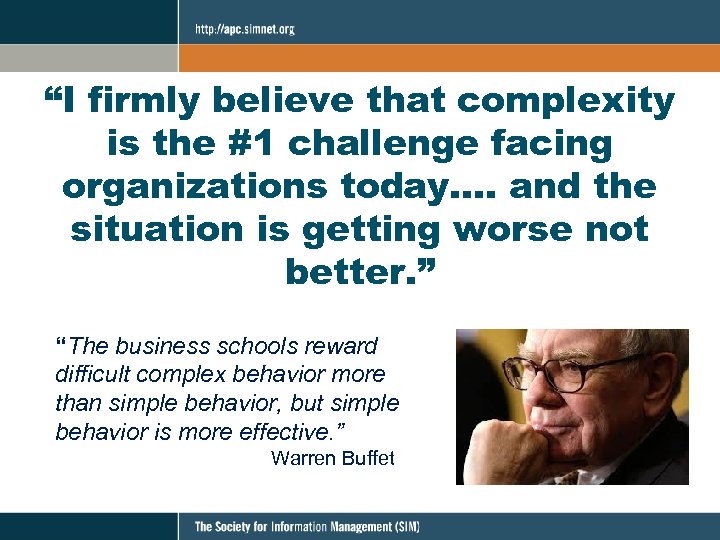 http://apc.simnet.org

“I firmly believe that complexity is the #1 challenge facing organizations today…. and the situation is getting worse not better.”

“The business schools reward difficult complex behavior more than simple behavior, but simple behavior is more effective.”
Warren Buffet

The Society for Information Management (SIM)